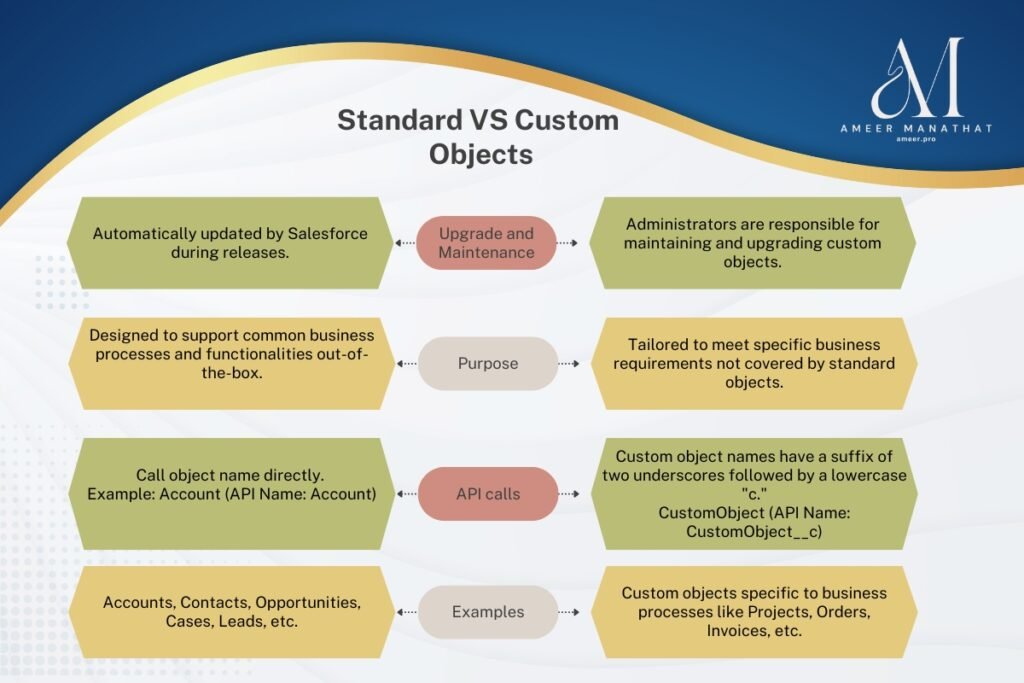 AM
AMEER MANATHAT
ameer.pro

Standard VS Custom Objects

Automatically updated by Salesforce during releases.

Upgrade and Maintenance

Administrators are responsible for maintaining and upgrading custom objects.

Designed to support common business processes and functionalities out-of-the-box.

Purpose

Tailored to meet specific business requirements not covered by standard objects.

Call object name directly.
Example: Account (API Name: Account)

API calls

Custom object names have a suffix of two underscores followed by a lowercase "c."
CustomObject (API Name: CustomObject__c)

Accounts, Contacts, Opportunities, Cases, Leads, etc.

Examples

Custom objects specific to business processes like Projects, Orders, Invoices, etc.